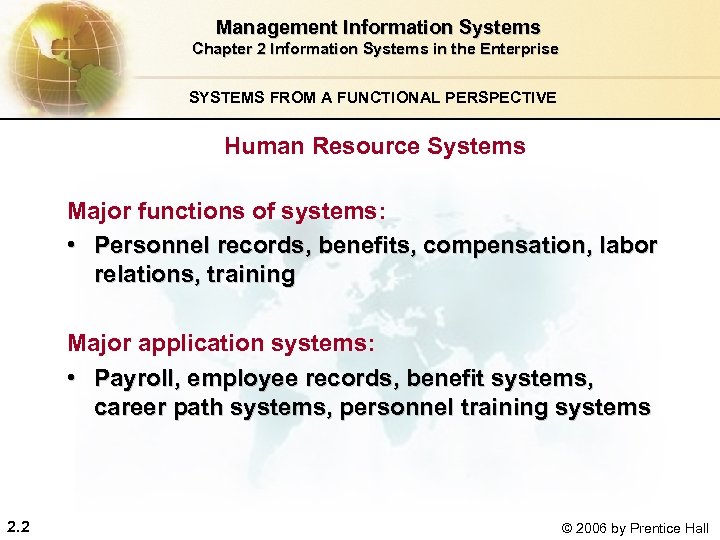 Management Information Systems
Chapter 2 Information Systems in the Enterprise

SYSTEMS FROM A FUNCTIONAL PERSPECTIVE

Human Resource Systems

Major functions of systems:
• Personnel records, benefits, compensation, labor relations, training

Major application systems:
• Payroll, employee records, benefit systems, career path systems, personnel training systems

2.2

© 2006 by Prentice Hall